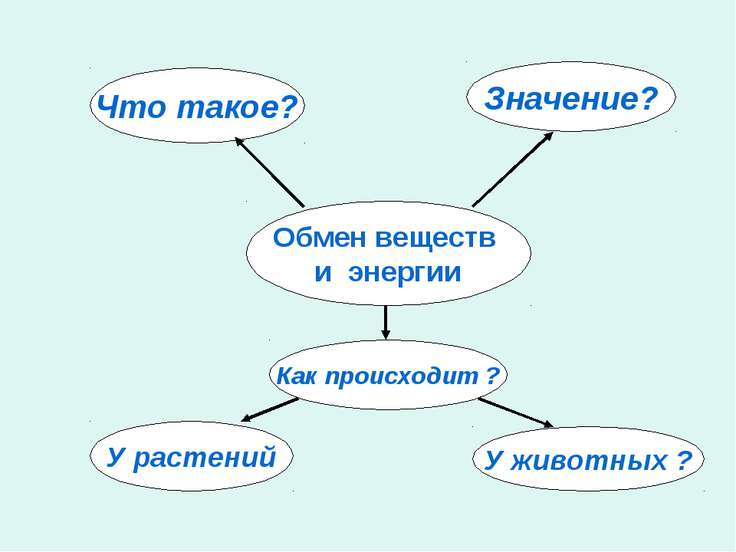 Что такое?

Значение?

Обмен веществ и энергии

Как происходит ?

У растений

У животных ?